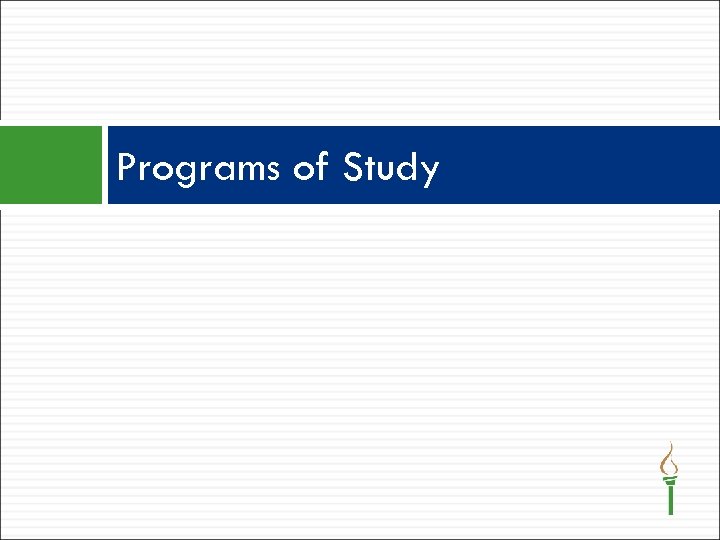 Programs of Study